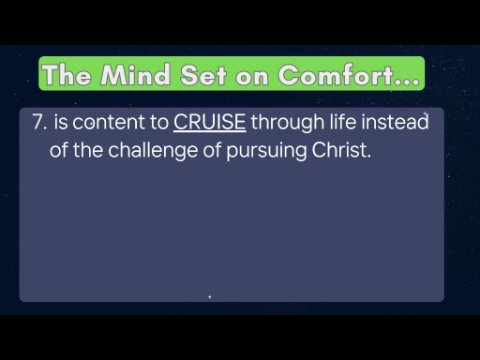 The Mind Set on Comfort...

7. is content to CRUISE through life instead of the challenge of pursuing Christ.